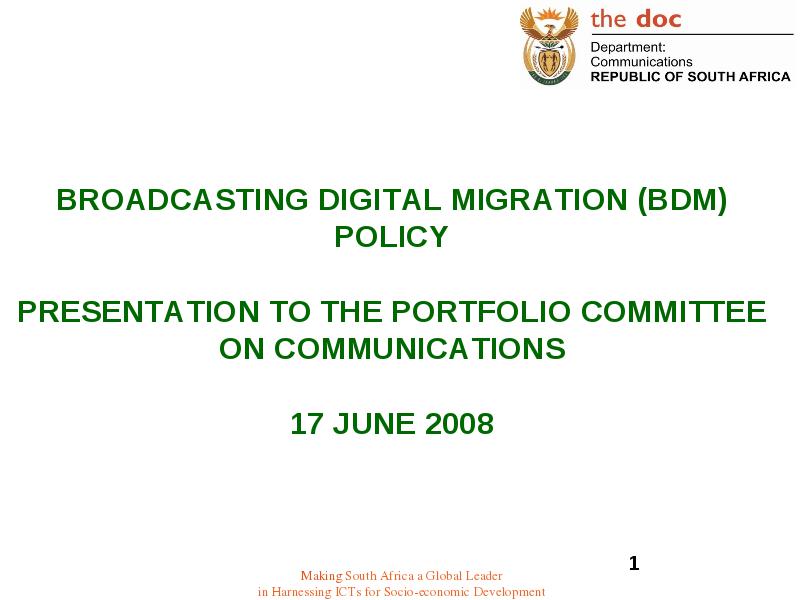 the doc
Department:
Communications
REPUBLIC OF SOUTH AFRICA

BROADCASTING DIGITAL MIGRATION (BDM) POLICY

PRESENTATION TO THE PORTFOLIO COMMITTEE ON COMMUNICATIONS

17 JUNE 2008

1

Making South Africa a Global Leader
in Harnessing ICTs for Socio-economic Development